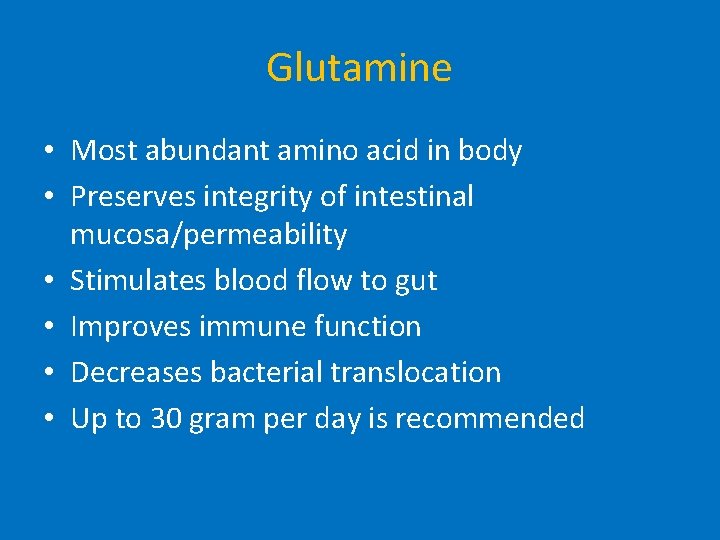 Glutamine

• Most abundant amino acid in body
• Preserves integrity of intestinal mucosa/permeability
• Stimulates blood flow to gut
• Improves immune function
• Decreases bacterial translocation
• Up to 30 gram per day is recommended